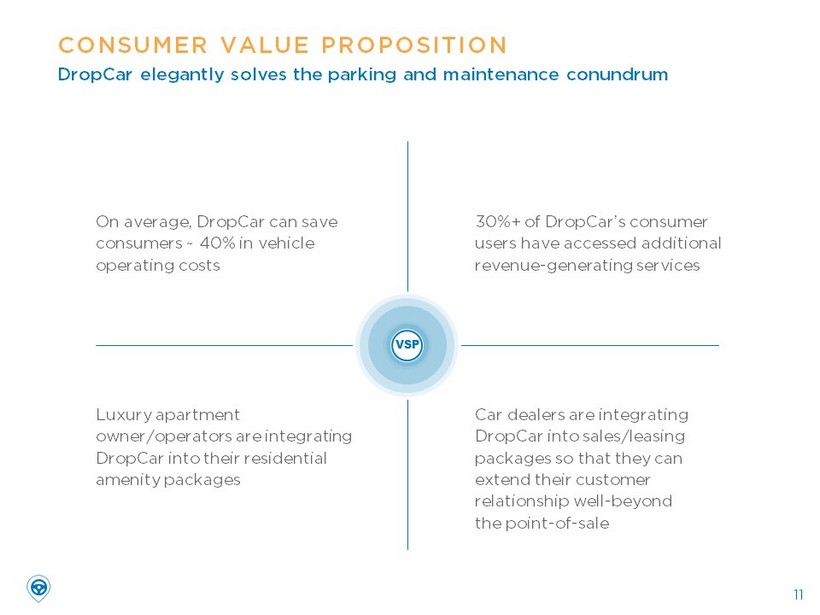 CONSUMER VALUE PROPOSITION

DropCar elegantly solves the parking and maintenance conundrum

On average, DropCar can save consumers ~ 40% in vehicle operating costs

30%+ of DropCar's consumer users have accessed additional revenue-generating services

VSP

Luxury apartment owner/operators are integrating DropCar into their residential amenity packages

Car dealers are integrating DropCar into sales/leasing packages so that they can extend their customer relationship well-beyond the point-of-sale

11